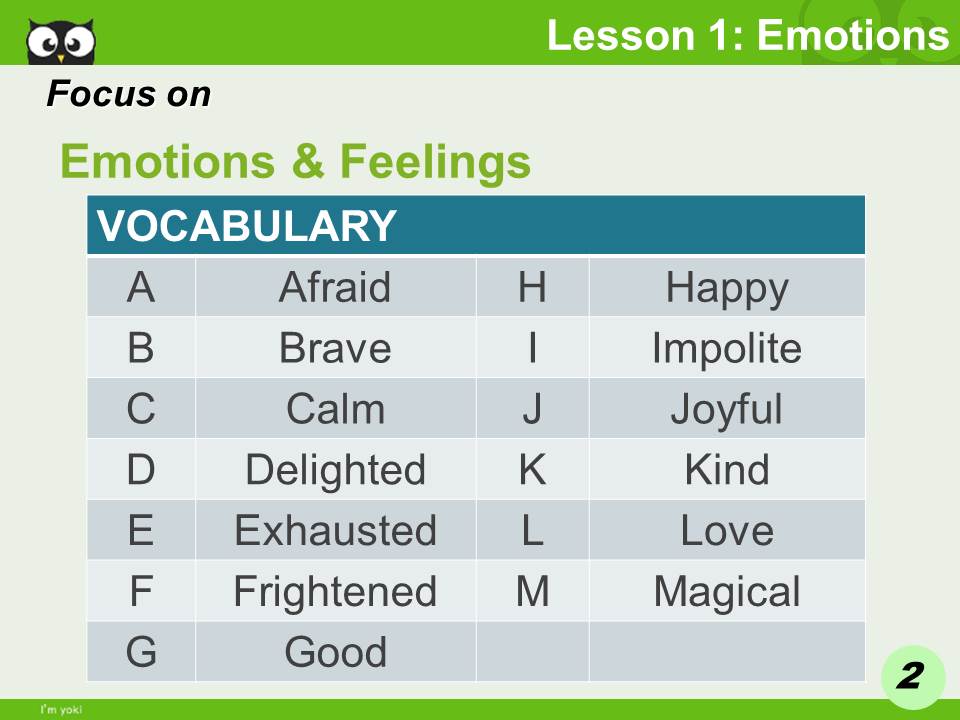 Lesson 1: Emotions

Focus on

Emotions & Feelings

| VOCABULARY | | | |
|---|---|---|---|
| A | Afraid | H | Happy |
| B | Brave | I | Impolite |
| C | Calm | J | Joyful |
| D | Delighted | K | Kind |
| E | Exhausted | L | Love |
| F | Frightened | M | Magical |
| G | Good | | |

2

I'm yoki